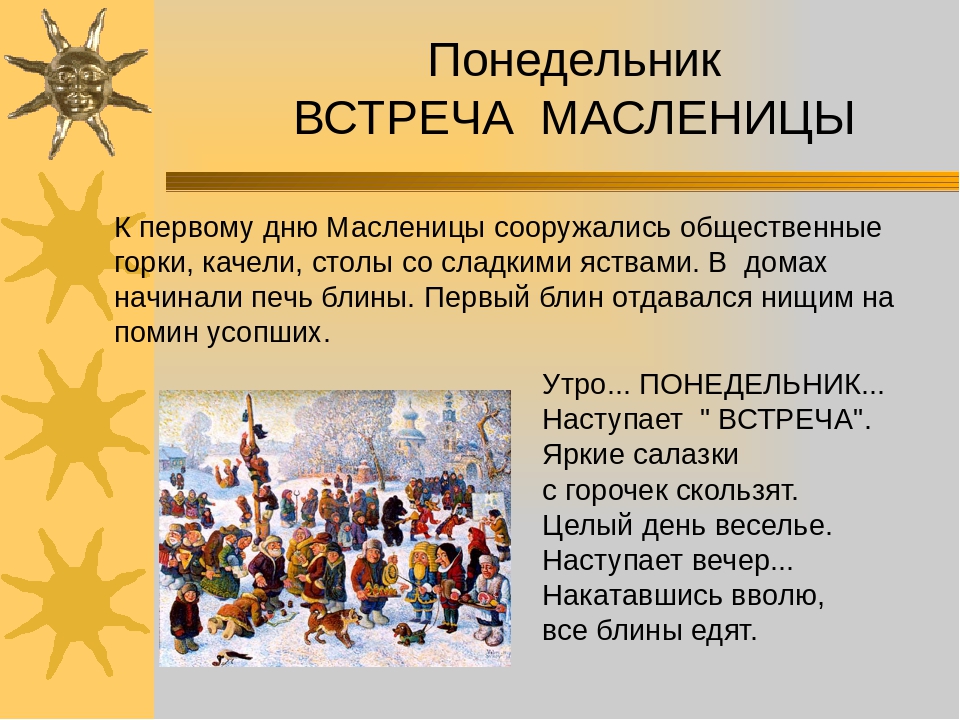 Понедельник
ВСТРЕЧА МАСЛЕНИЦЫ

К первому дню Масленицы сооружались общественные горки, качели, столы со сладкими яствами. В домах начинали печь блины. Первый блин отдавался нищим на помин усопших.

Утро... ПОНЕДЕЛЬНИК...
Наступает " ВСТРЕЧА".
Яркие салазки
с горочек скользят.
Целый день веселье.
Наступает вечер...
Накатавшись вволю,
все блины едят.